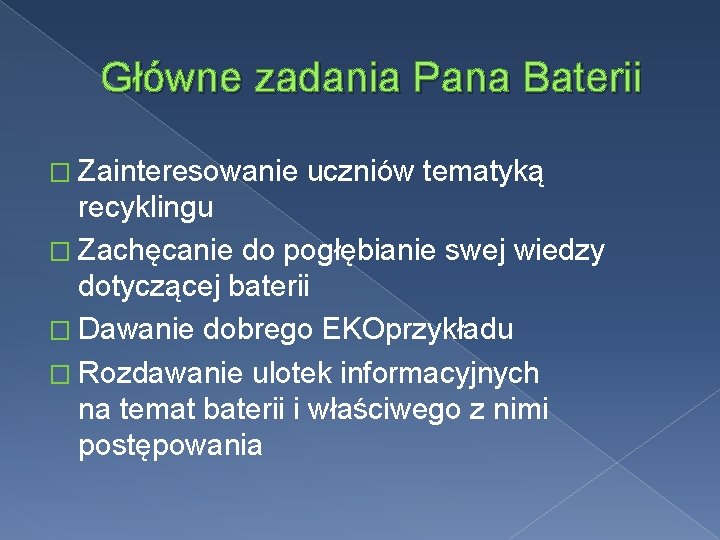 Główne zadania Pana Baterii

□ Zainteresowanie uczniów tematyką recyklingu
□ Zachęcanie do pogłębianie swej wiedzy dotyczącej baterii
□ Dawanie dobrego EKOprzykładu
□ Rozdawanie ulotek informacyjnych na temat baterii i właściwego z nimi postępowania